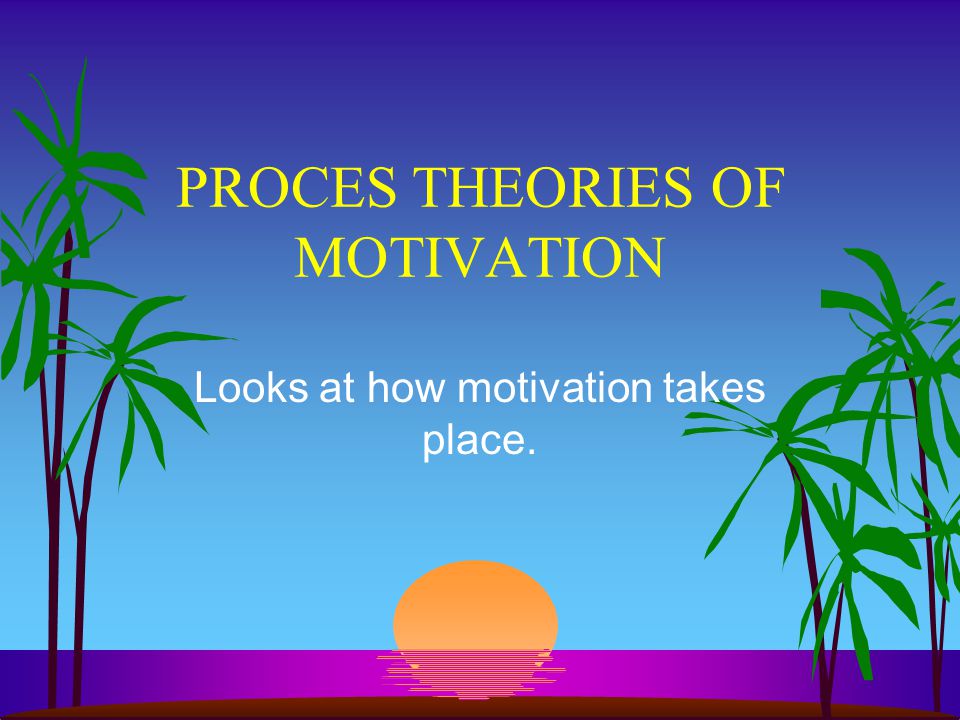 PROCES THEORIES OF MOTIVATION

Looks at how motivation takes place.